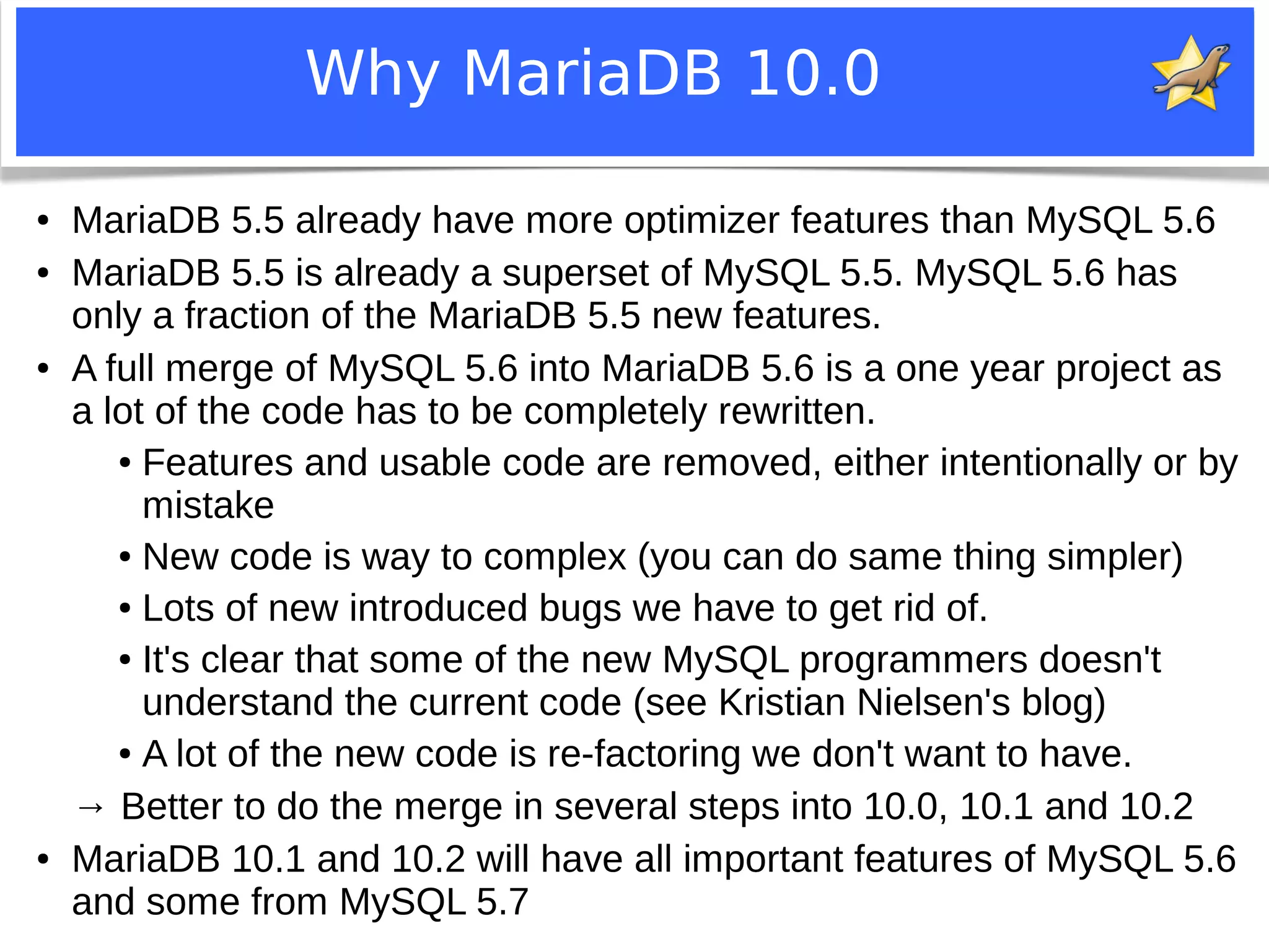 Why MariaDB 10.0

• MariaDB 5.5 already have more optimizer features than MySQL 5.6

• MariaDB 5.5 is already a superset of MySQL 5.5. MySQL 5.6 has only a fraction of the MariaDB 5.5 new features.

• A full merge of MySQL 5.6 into MariaDB 5.6 is a one year project as a lot of the code has to be completely rewritten.

  • Features and usable code are removed, either intentionally or by mistake

  • New code is way to complex (you can do same thing simpler)

  • Lots of new introduced bugs we have to get rid of.

  • It's clear that some of the new MySQL programmers doesn't understand the current code (see Kristian Nielsen's blog)

  • A lot of the new code is re-factoring we don't want to have.

→ Better to do the merge in several steps into 10.0, 10.1 and 10.2

• MariaDB 10.1 and 10.2 will have all important features of MySQL 5.6 and some from MySQL 5.7